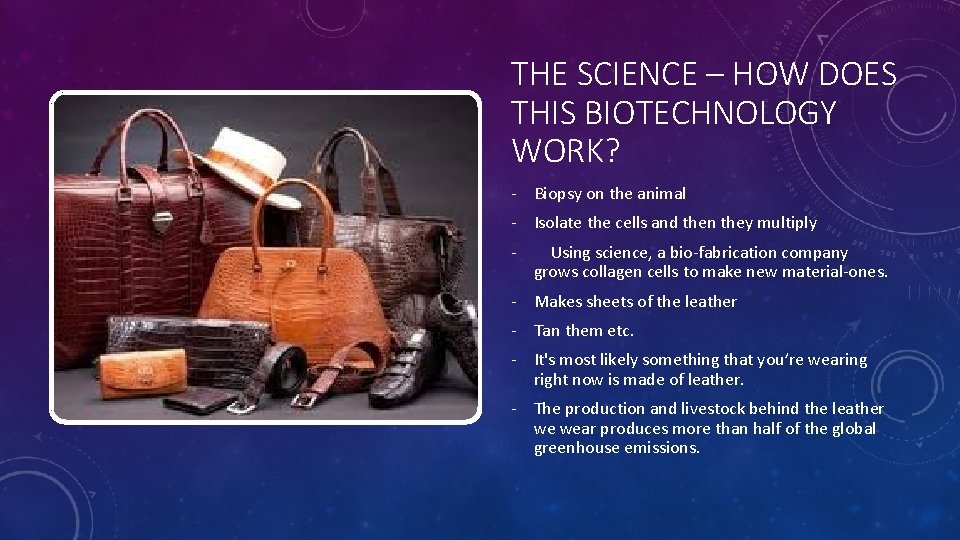 THE SCIENCE – HOW DOES THIS BIOTECHNOLOGY WORK?

- Biopsy on the animal

- Isolate the cells and then they multiply

- Using science, a bio-fabrication company grows collagen cells to make new material-ones.

- Makes sheets of the leather

- Tan them etc.

- It's most likely something that you're wearing right now is made of leather.

- The production and livestock behind the leather we wear produces more than half of the global greenhouse emissions.